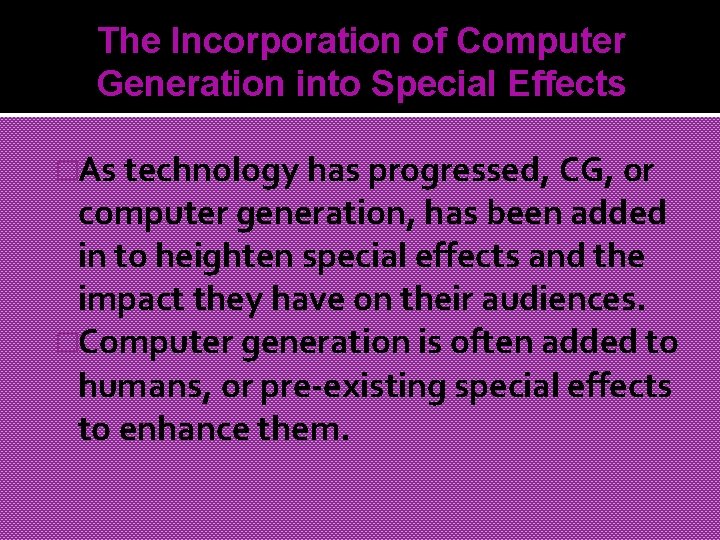 The Incorporation of Computer Generation into Special Effects

As technology has progressed, CG, or computer generation, has been added in to heighten special effects and the impact they have on their audiences.

Computer generation is often added to humans, or pre-existing special effects to enhance them.